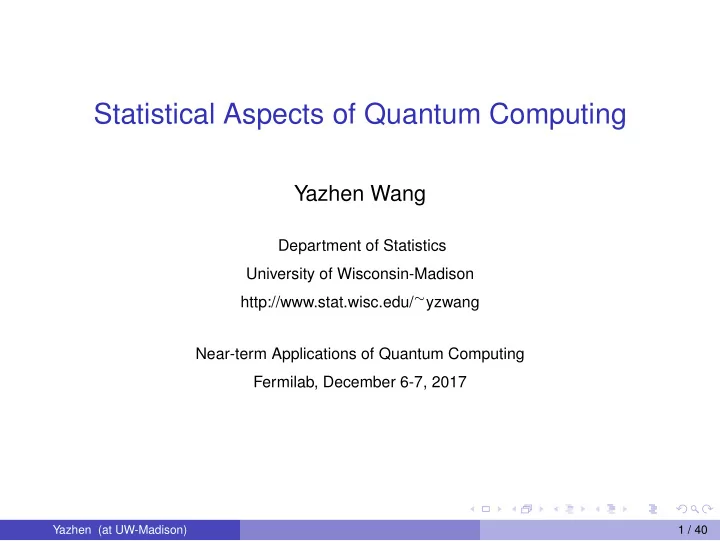 Statistical Aspects of Quantum Computing

Yazhen Wang

Department of Statistics
University of Wisconsin-Madison
http://www.stat.wisc.edu/~yzwang

Near-term Applications of Quantum Computing
Fermilab, December 6-7, 2017

Yazhen (at UW-Madison)

1 / 40